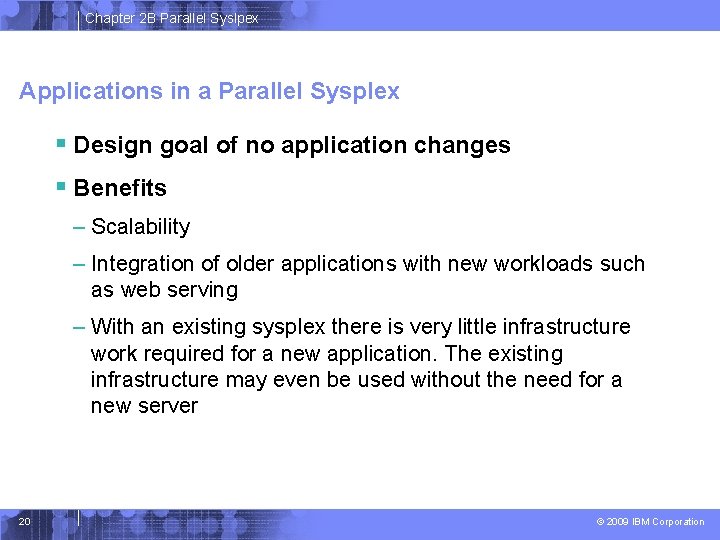 Chapter 2B Parallel Syslpex

Applications in a Parallel Sysplex

▪ Design goal of no application changes

▪ Benefits

– Scalability

– Integration of older applications with new workloads such as web serving

– With an existing sysplex there is very little infrastructure work required for a new application. The existing infrastructure may even be used without the need for a new server

20

© 2009 IBM Corporation